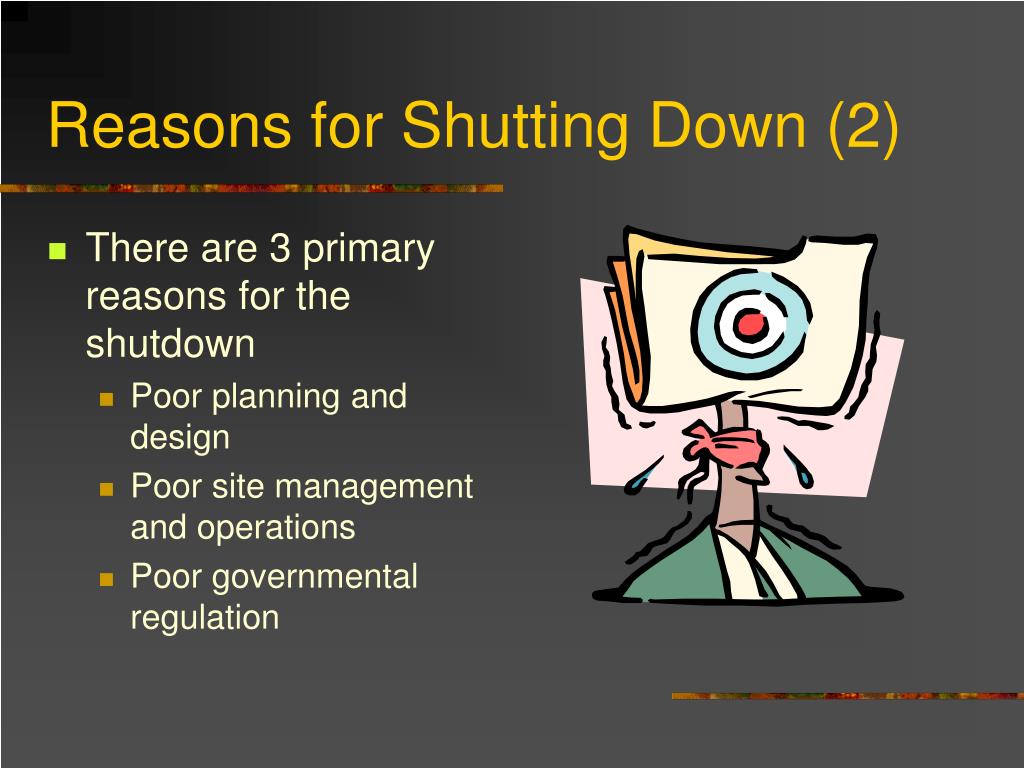 Reasons for Shutting Down (2)

There are 3 primary reasons for the shutdown

Poor planning and design

Poor site management and operations

Poor governmental regulation